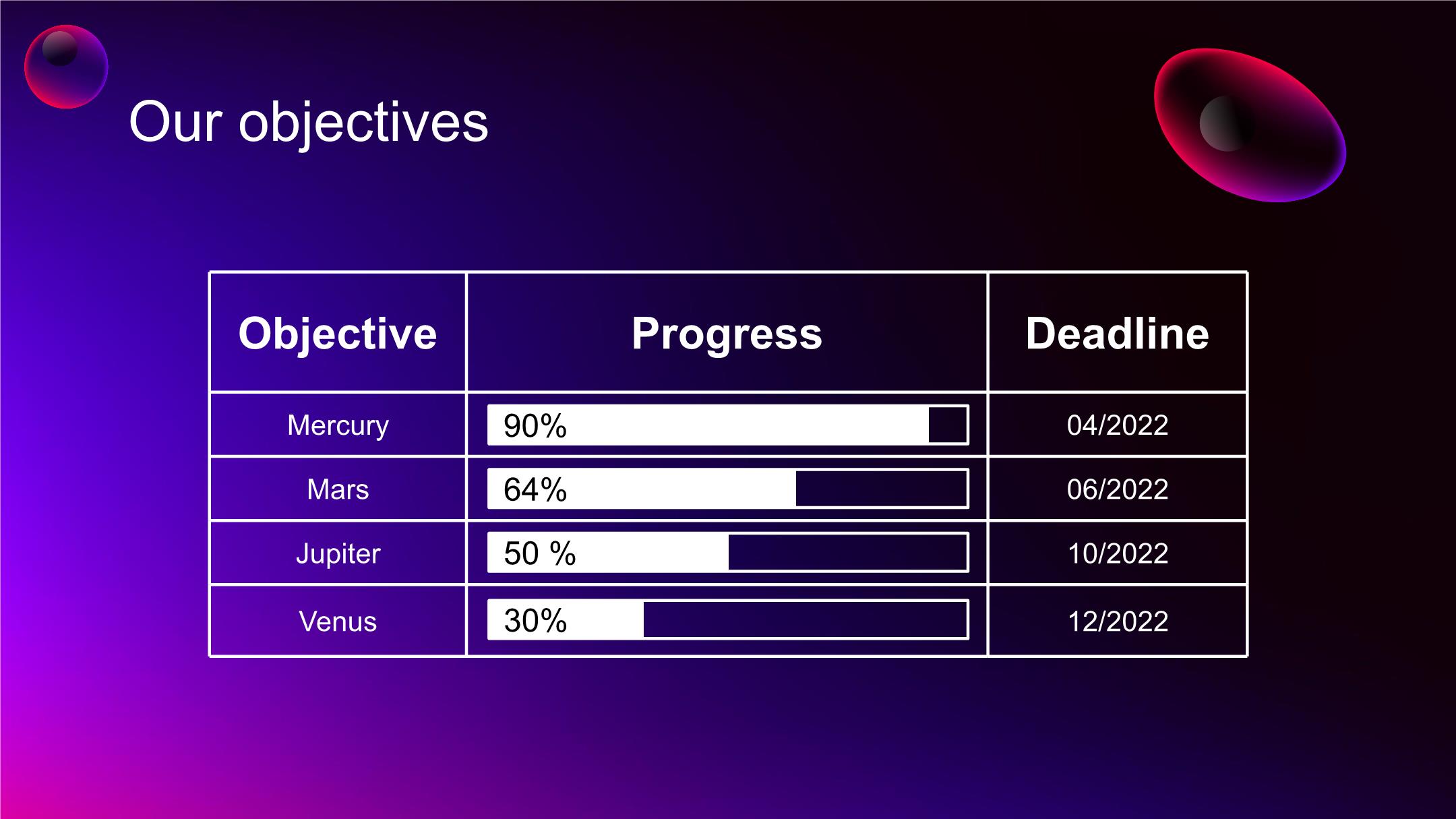 Our objectives

| Objective | Progress | Deadline |
|---|---|---|
| Mercury | 90% | 04/2022 |
| Mars | 64% | 06/2022 |
| Jupiter | 50 % | 10/2022 |
| Venus | 30% | 12/2022 |